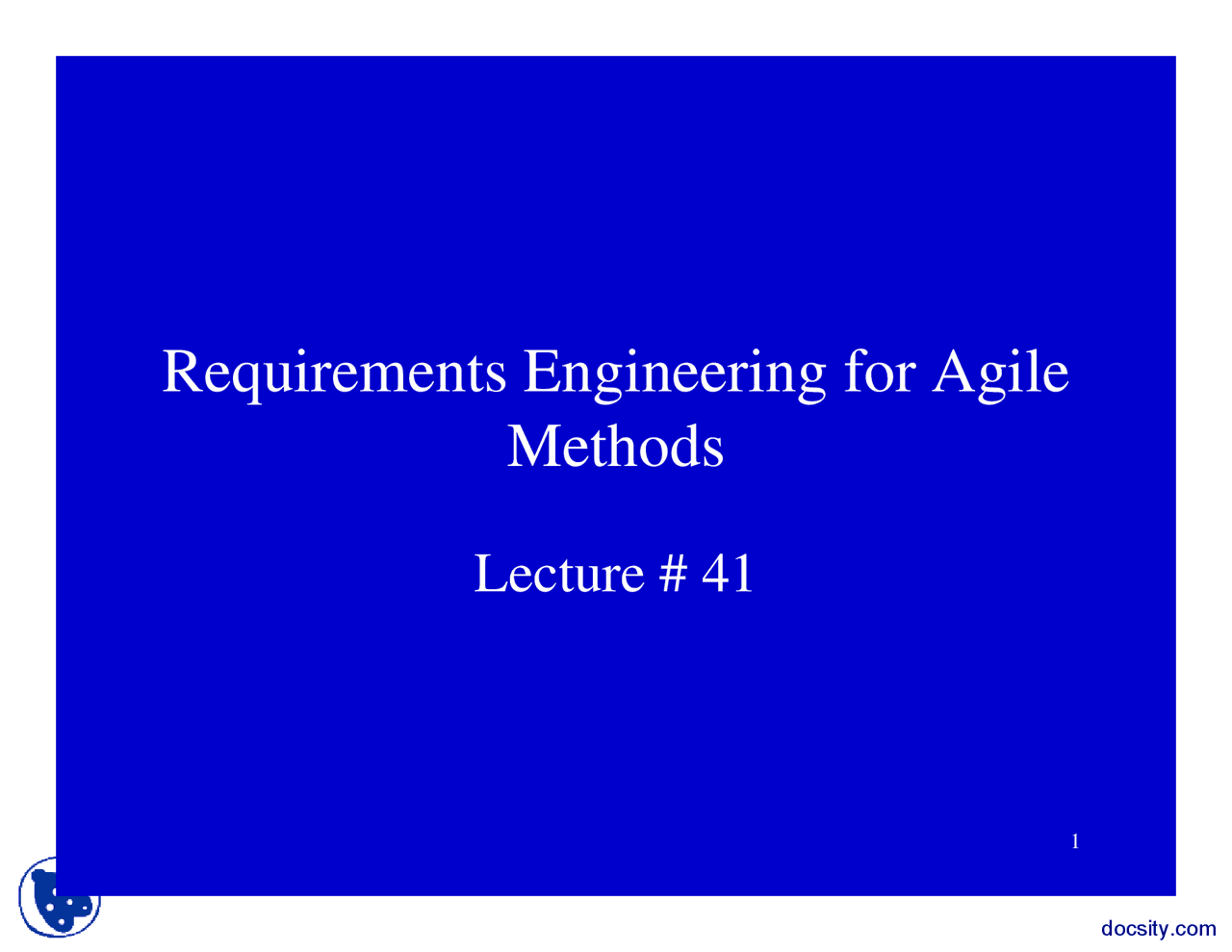 Requirements Engineering for Agile Methods

Lecture # 41

1

docsity.com